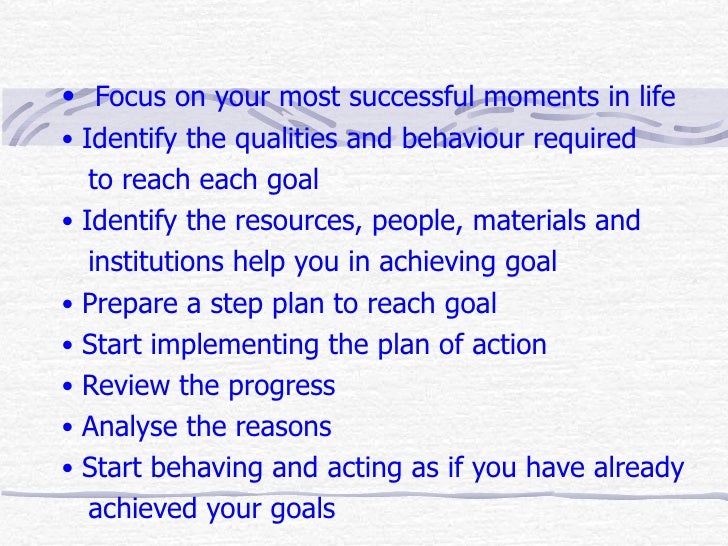 • Focus on your most successful moments in life
• Identify the qualities and behaviour required to reach each goal
• Identify the resources, people, materials and institutions help you in achieving goal
• Prepare a step plan to reach goal
• Start implementing the plan of action
• Review the progress
• Analyse the reasons
• Start behaving and acting as if you have already achieved your goals